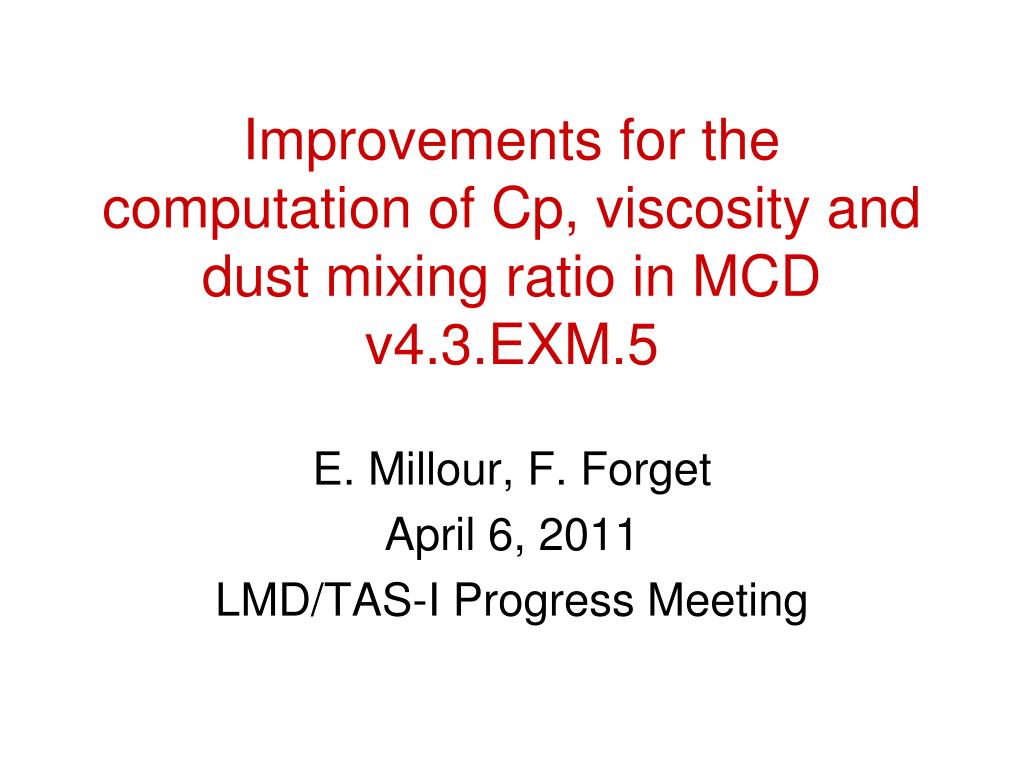 Improvements for the computation of Cp, viscosity and dust mixing ratio in MCD v4.3.EXM.5

E. Millour, F. Forget
April 6, 2011
LMD/TAS-I Progress Meeting